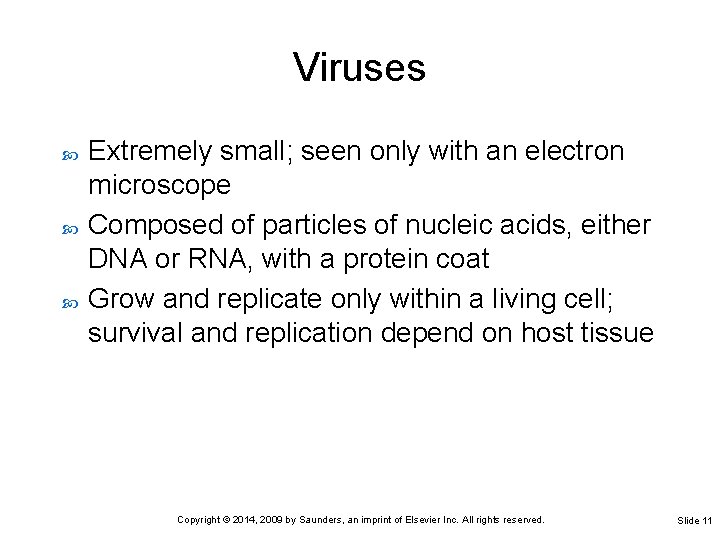 Viruses

Extremely small; seen only with an electron microscope

Composed of particles of nucleic acids, either DNA or RNA, with a protein coat

Grow and replicate only within a living cell; survival and replication depend on host tissue

Copyright © 2014, 2009 by Saunders, an imprint of Elsevier Inc. All rights reserved.

Slide 11